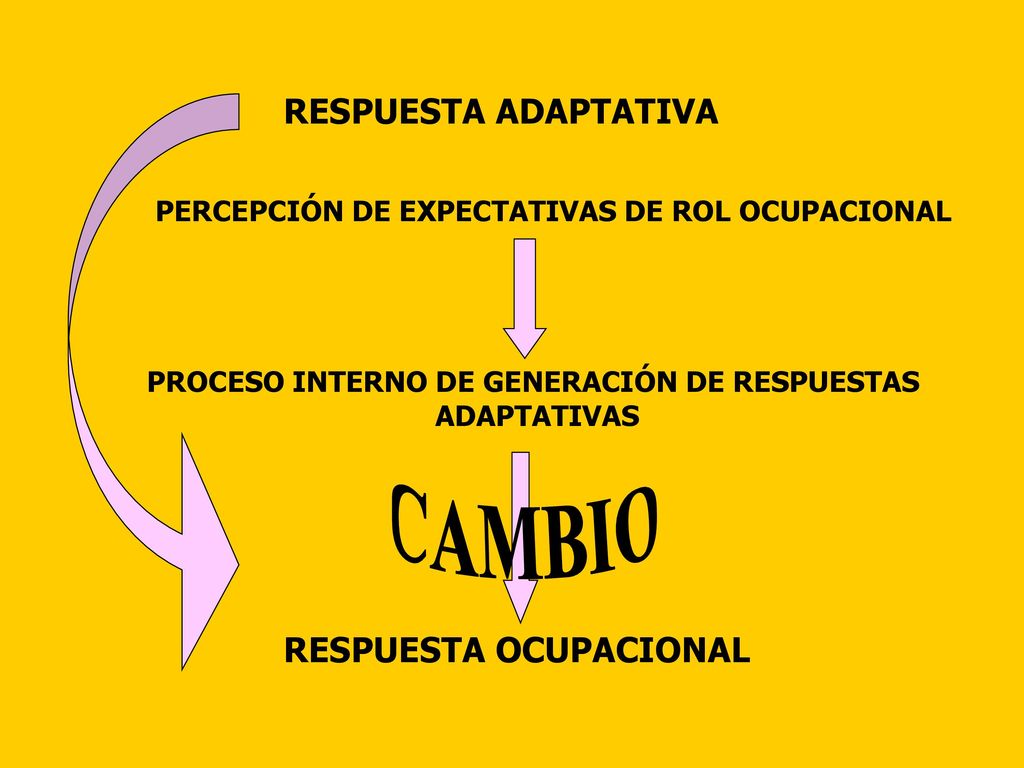 RESPUESTA ADAPTATIVA

PERCEPCIÓN DE EXPECTATIVAS DE ROL OCUPACIONAL

PROCESO INTERNO DE GENERACIÓN DE RESPUESTAS ADAPTATIVAS

CAMBIO

RESPUESTA OCUPACIONAL